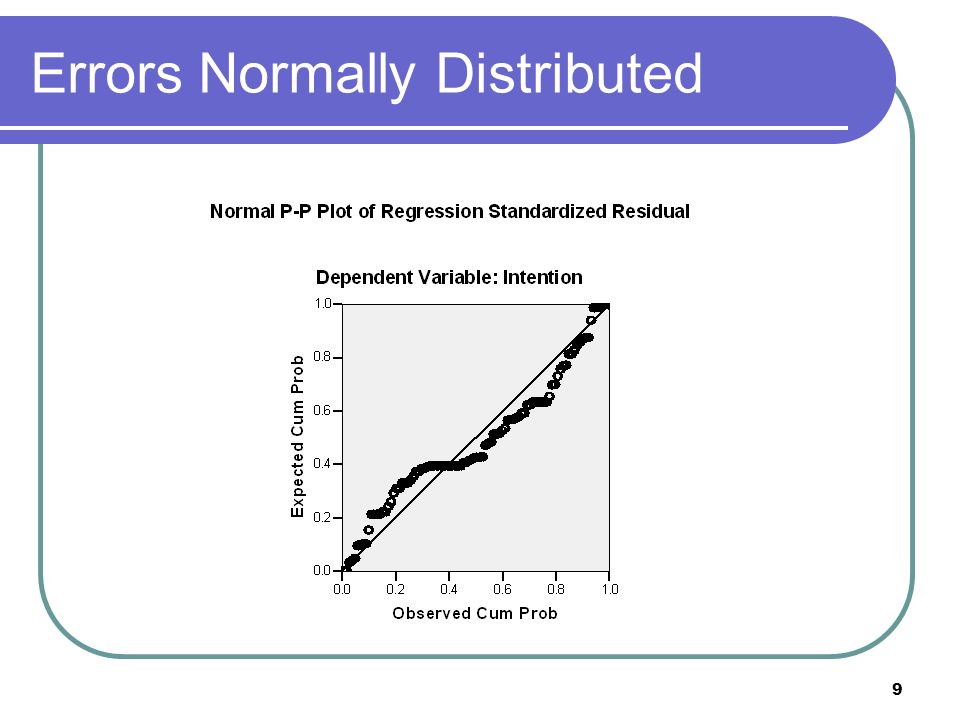 Errors Normally Distributed

Normal P-P Plot of Regression Standardized Residual

Dependent Variable: Intention

Expected Cum Prob

1.0
0.8
0.6
0.4
0.2
0.0

0.0 0.2 0.4 0.6 0.8 1.0

Observed Cum Prob

9